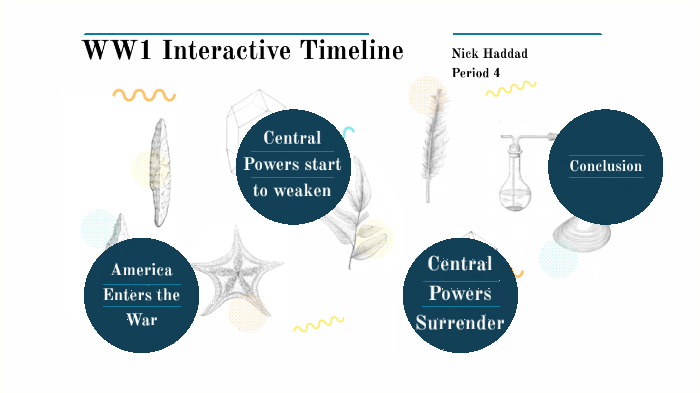 WW1 Interactive Timeline

Nick Haddad
Period 4

Central Powers start to weaken

Conclusion

America Enters the War

Central Powers Surrender